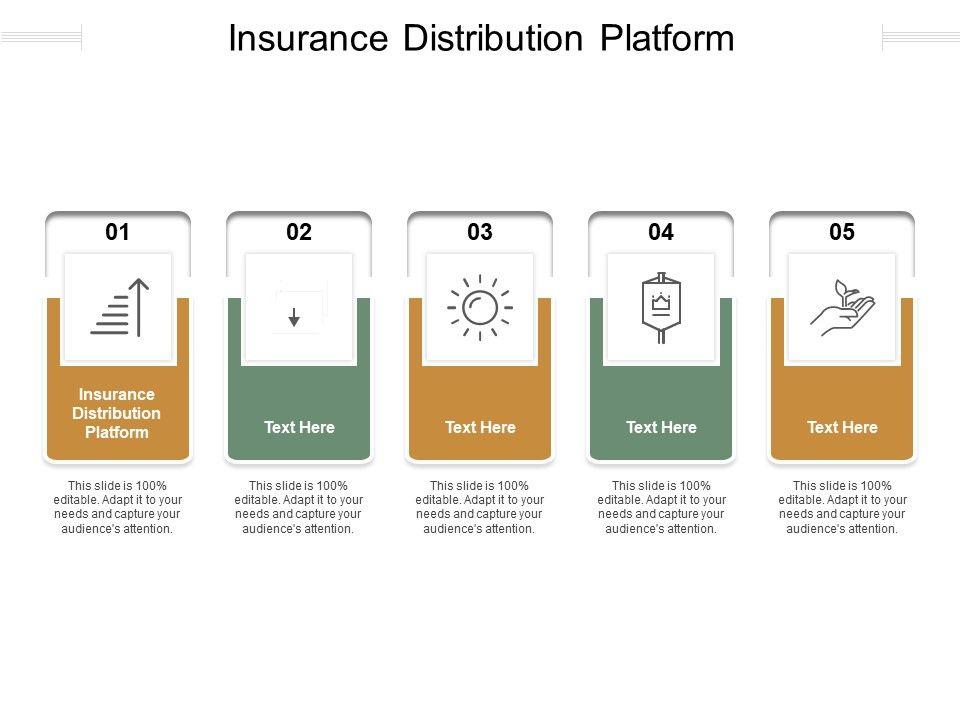 Insurance Distribution Platform

01

Insurance Distribution Platform

This slide is 100% editable. Adapt it to your needs and capture your audience's attention.

02

Text Here

This slide is 100% editable. Adapt it to your needs and capture your audience's attention.

03

Text Here

This slide is 100% editable. Adapt it to your needs and capture your audience's attention.

04

Text Here

This slide is 100% editable. Adapt it to your needs and capture your audience's attention.

05

Text Here

This slide is 100% editable. Adapt it to your needs and capture your audience's attention.